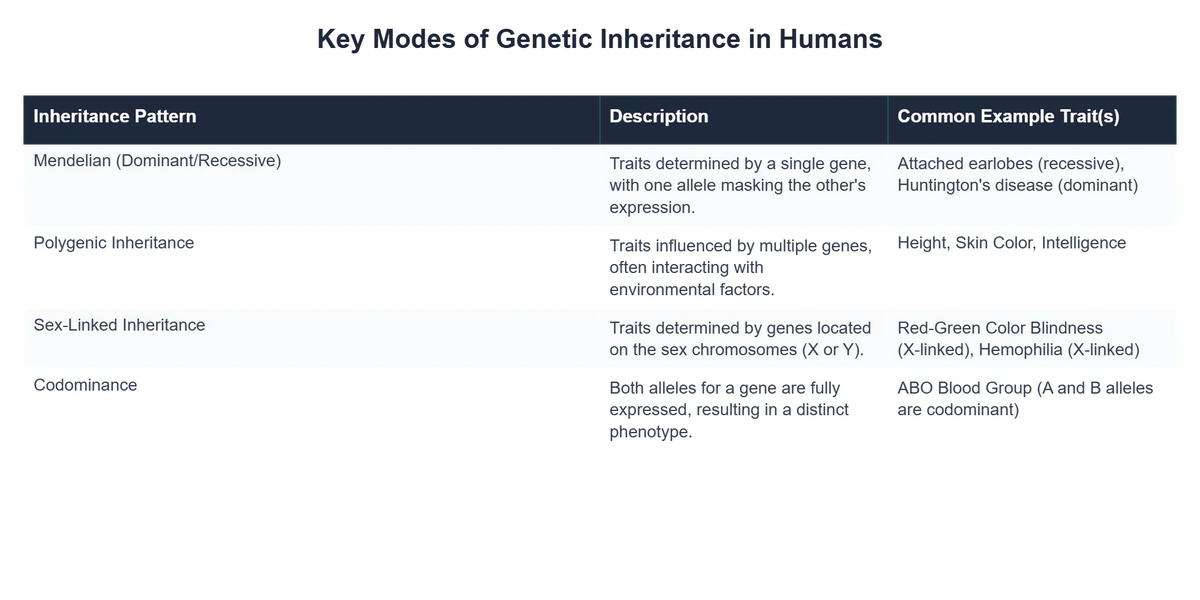 Key Modes of Genetic Inheritance in Humans

| Inheritance Pattern | Description | Common Example Trait(s) |
|---|---|---|
| Mendelian (Dominant/Recessive) | Traits determined by a single gene, with one allele masking the other's expression. | Attached earlobes (recessive), Huntington's disease (dominant) |
| Polygenic Inheritance | Traits influenced by multiple genes, often interacting with environmental factors. | Height, Skin Color, Intelligence |
| Sex-Linked Inheritance | Traits determined by genes located on the sex chromosomes (X or Y). | Red-Green Color Blindness (X-linked), Hemophilia (X-linked) |
| Codominance | Both alleles for a gene are fully expressed, resulting in a distinct phenotype. | ABO Blood Group (A and B alleles are codominant) |